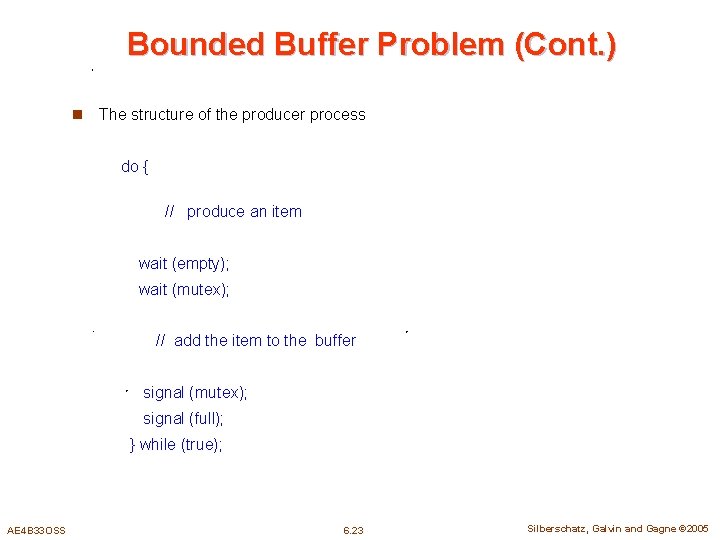 Bounded Buffer Problem (Cont.)

The structure of the producer process

do {

// produce an item

wait (empty);
wait (mutex);

// add the item to the buffer

signal (mutex);
signal (full);
} while (true);

AE4B33OSS

6.23

Silberschatz, Galvin and Gagne ©2005